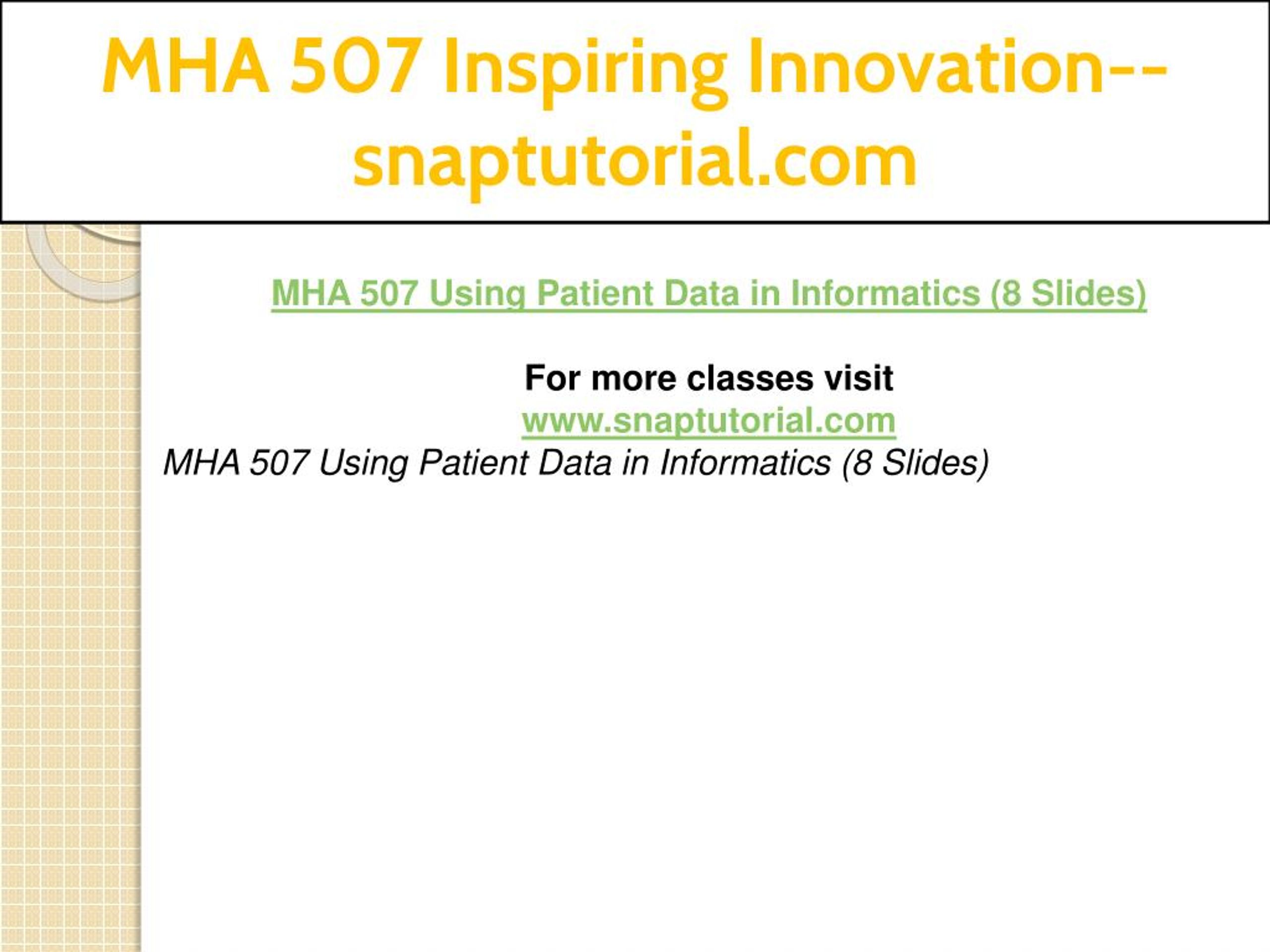 MHA 507 Inspiring Innovation--snaptutorial.com

MHA 507 Using Patient Data in Informatics (8 Slides)

For more classes visit
www.snaptutorial.com
MHA 507 Using Patient Data in Informatics (8 Slides)